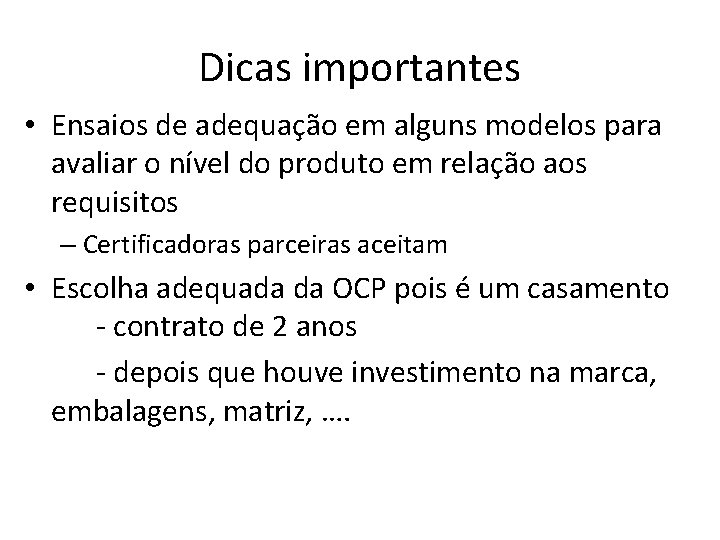 Dicas importantes

• Ensaios de adequação em alguns modelos para avaliar o nível do produto em relação aos requisitos

– Certificadoras parceiras aceitam

• Escolha adequada da OCP pois é um casamento

- contrato de 2 anos

- depois que houve investimento na marca, embalagens, matriz, ….